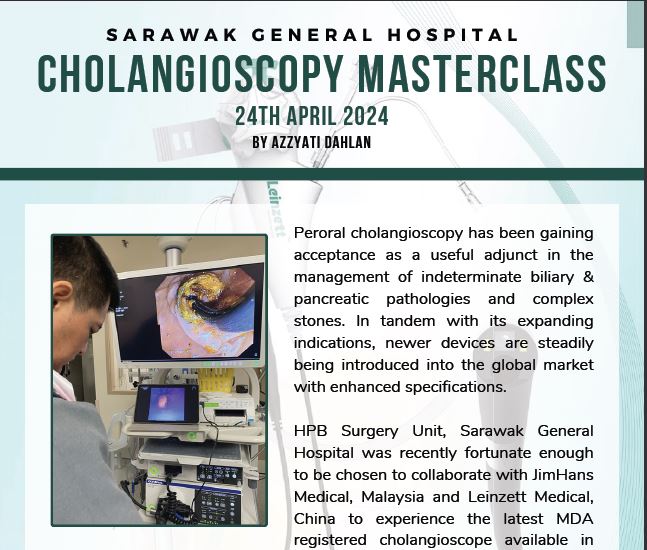 SARAWAK GENERAL HOSPITAL
CHOLANGIOSCOPY MASTERCLASS
24TH APRIL 2024
BY AZZYATI DAHLAN

Leinzett

Peroral cholangioscopy has been gaining acceptance as a useful adjunct in the management of indeterminate biliary & pancreatic pathologies and complex stones. In tandem with its expanding indications, newer devices are steadily being introduced into the global market with enhanced specifications.

HPB Surgery Unit, Sarawak General Hospital was recently fortunate enough to be chosen to collaborate with JimHans Medical, Malaysia and Leinzett Medical, China to experience the latest MDA registered cholangioscope available in